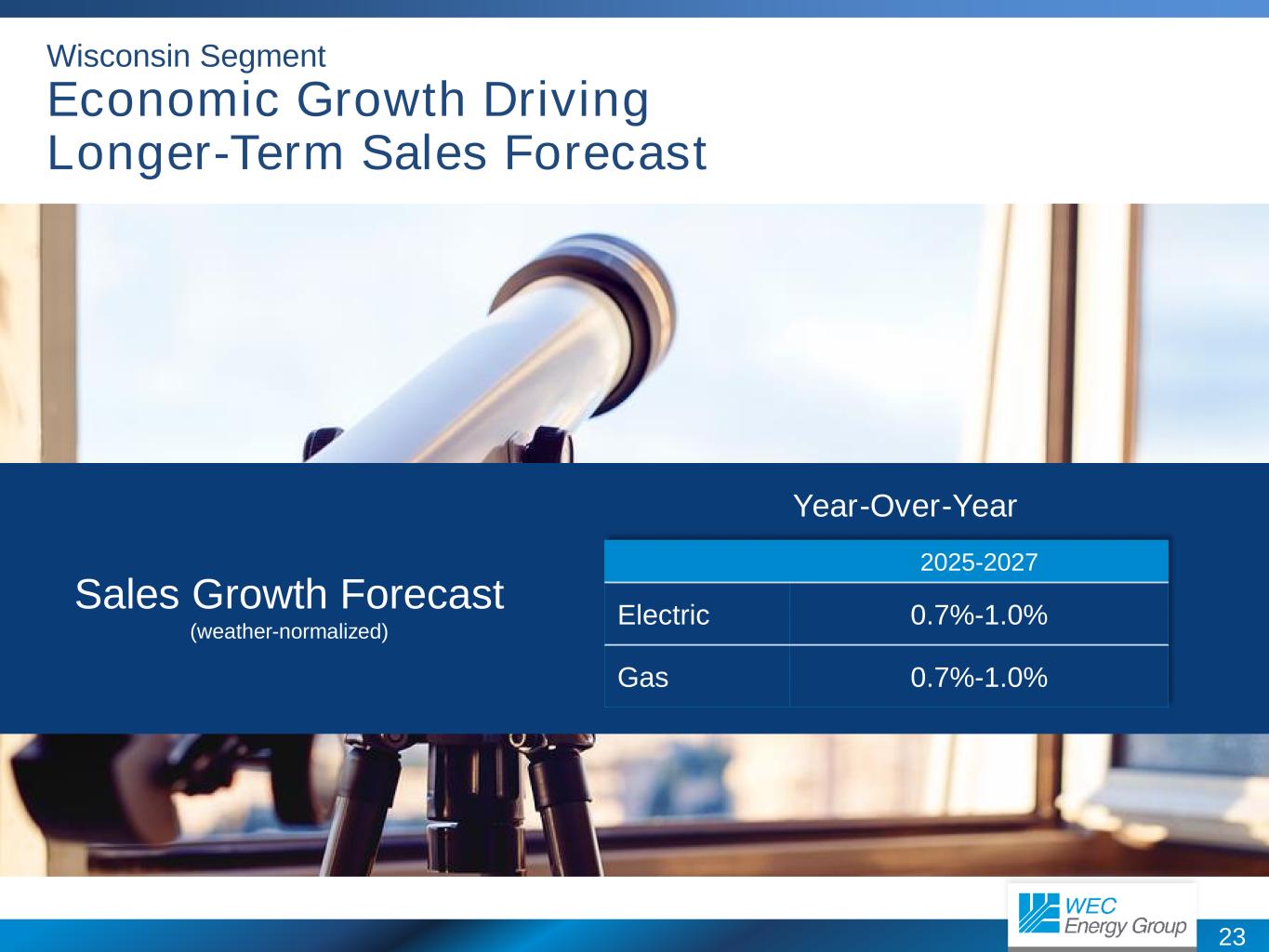 Wisconsin Segment
Economic Growth Driving Longer-Term Sales Forecast

Sales Growth Forecast
(weather-normalized)

Year-Over-Year

| | 2025-2027 |
|---|---|
| Electric | 0.7%-1.0% |
| Gas | 0.7%-1.0% |

WEC Energy Group

23